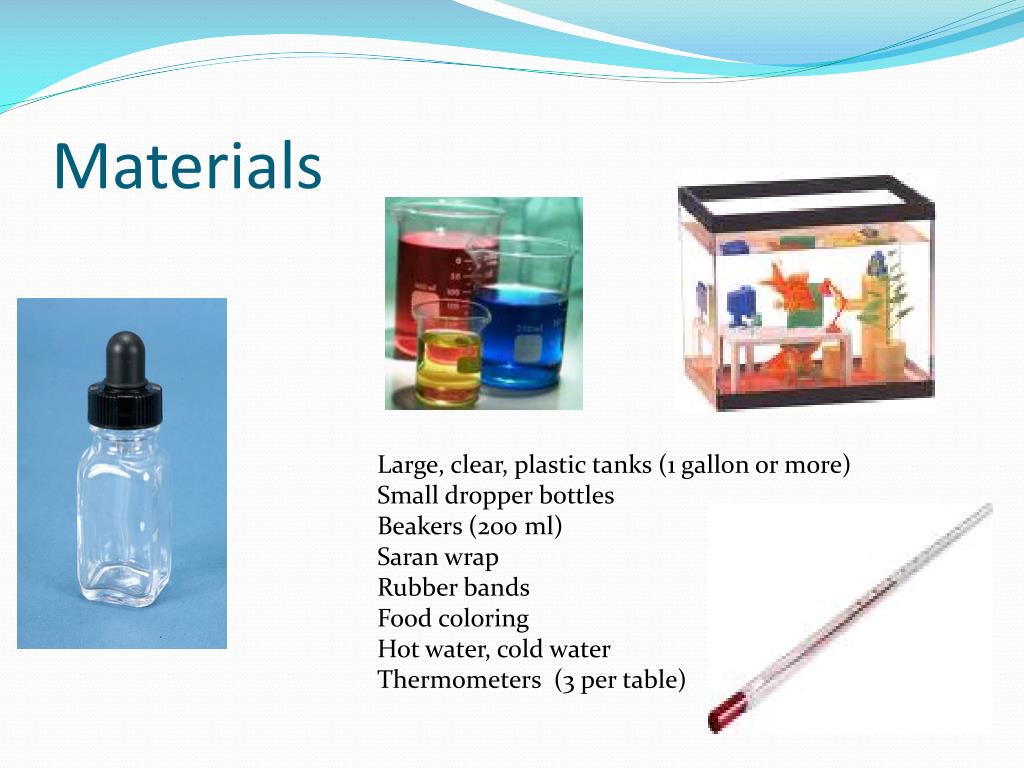 Materials

Large, clear, plastic tanks (1 gallon or more)
Small dropper bottles
Beakers (200 ml)
Saran wrap
Rubber bands
Food coloring
Hot water, cold water
Thermometers (3 per table)